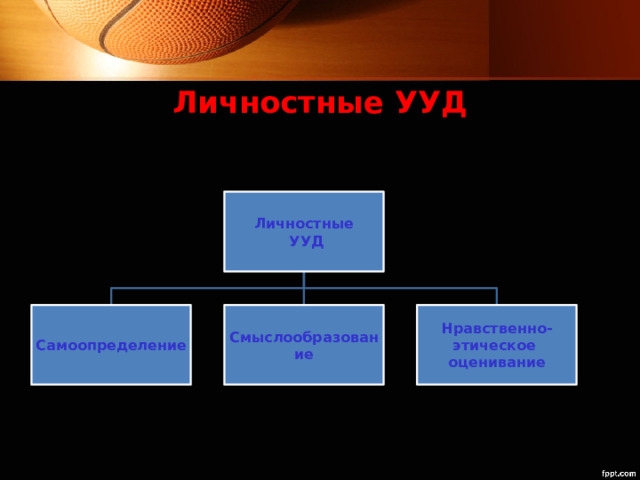 Личностные УУД

Личностные УУД

Самоопределение

Смыслообразование

Нравственно-этическое оценивание

fppt.com